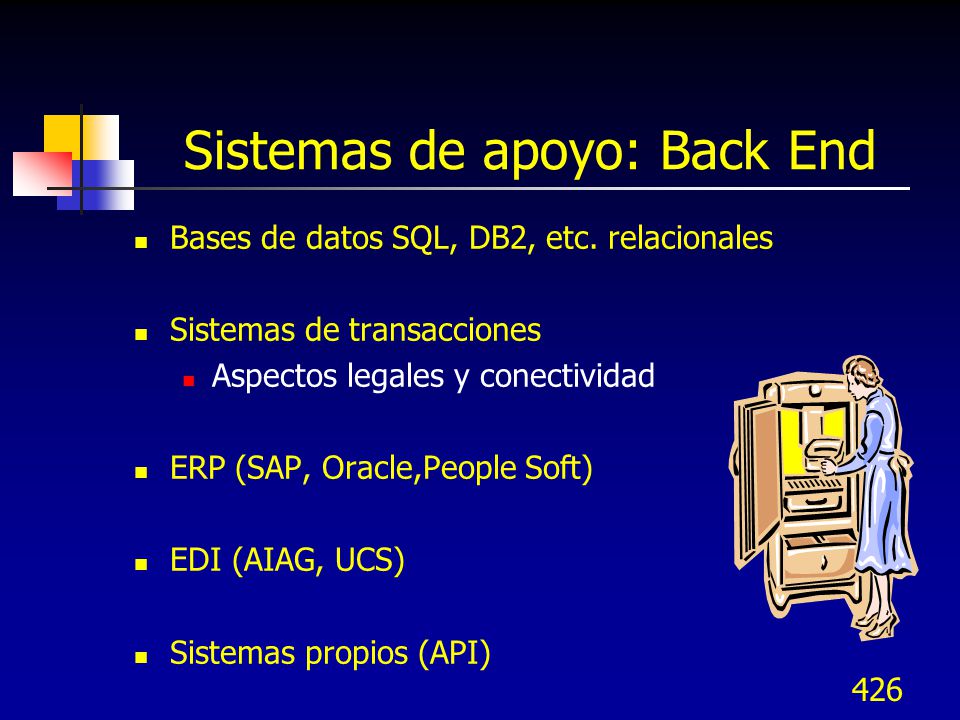 Sistemas de apoyo: Back End

- Bases de datos SQL, DB2, etc. relacionales
- Sistemas de transacciones
  - Aspectos legales y conectividad
- ERP (SAP, Oracle,People Soft)
- EDI (AIAG, UCS)
- Sistemas propios (API)

426